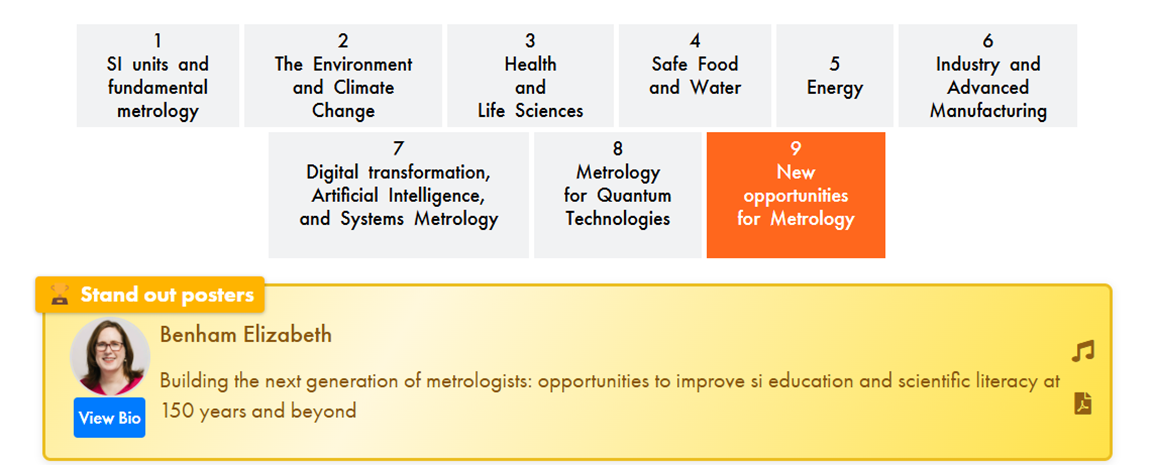 1
SI units and fundamental metrology

2
The Environment and Climate Change

3
Health and Life Sciences

4
Safe Food and Water

5
Energy

6
Industry and Advanced Manufacturing

7
Digital transformation, Artificial Intelligence, and Systems Metrology

8
Metrology for Quantum Technologies

9
New opportunities for Metrology

Stand out posters

Benham Elizabeth

Building the next generation of metrologists: opportunities to improve si education and scientific literacy at 150 years and beyond

View Bio